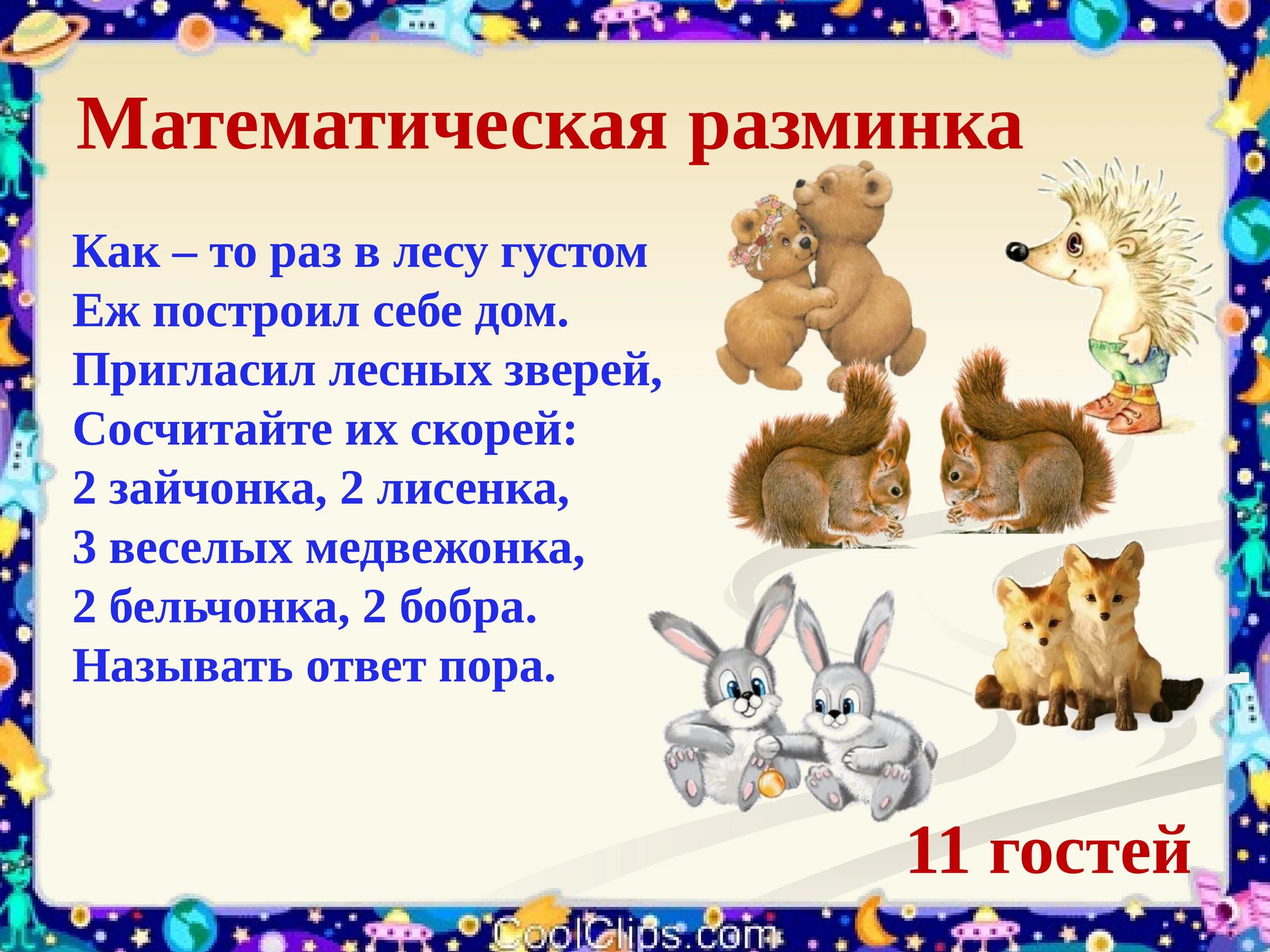 Математическая разминка

Как – то раз в лесу густом
Еж построил себе дом.
Пригласил лесных зверей,
Сосчитайте их скорей:
2 зайчонка, 2 лисенка,
3 веселых медвежонка,
2 бельчонка, 2 бобра.
Называть ответ пора.

11 гостей

CoolClips.com